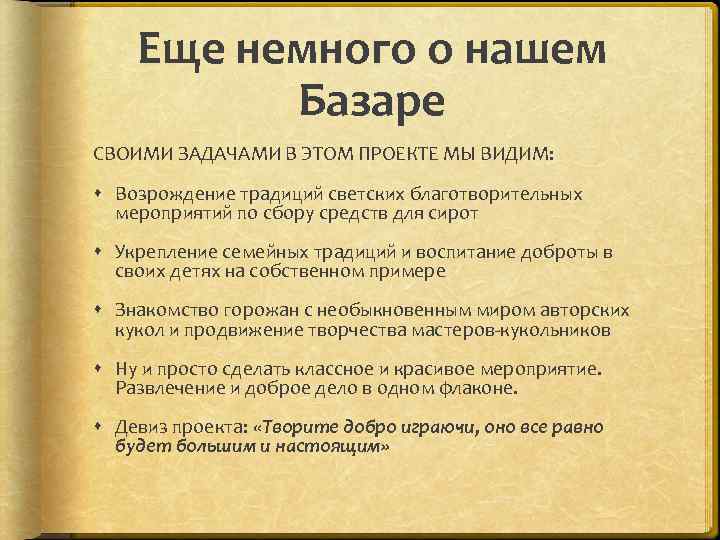 Еще немного о нашем Базаре

СВОИМИ ЗАДАЧАМИ В ЭТОМ ПРОЕКТЕ МЫ ВИДИМ:

• Возрождение традиций светских благотворительных мероприятий по сбору средств для сирот

• Укрепление семейных традиций и воспитание доброты в своих детях на собственном примере

• Знакомство горожан с необыкновенным миром авторских кукол и продвижение творчества мастеров-кукольников

• Ну и просто сделать классное и красивое мероприятие. Развлечение и доброе дело в одном флаконе.

• Девиз проекта: «Творите добро играючи, оно все равно будет большим и настоящим»